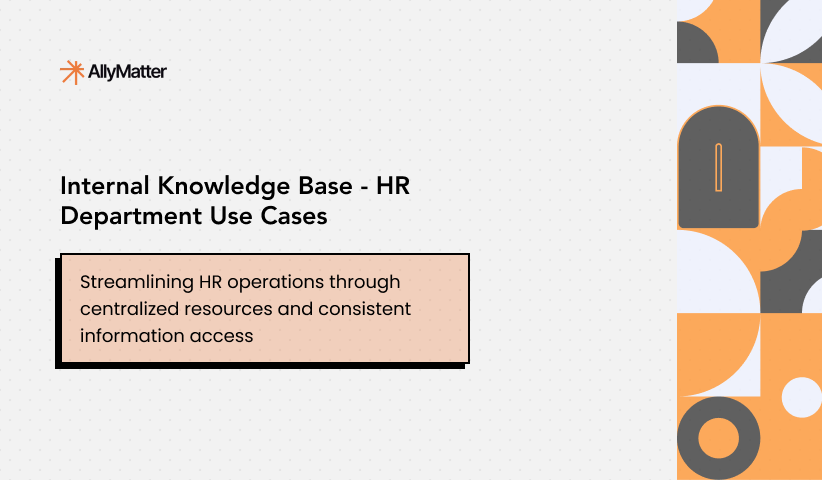 AllyMatter

Internal Knowledge Base - HR Department Use Cases

Streamlining HR operations through centralized resources and consistent information access